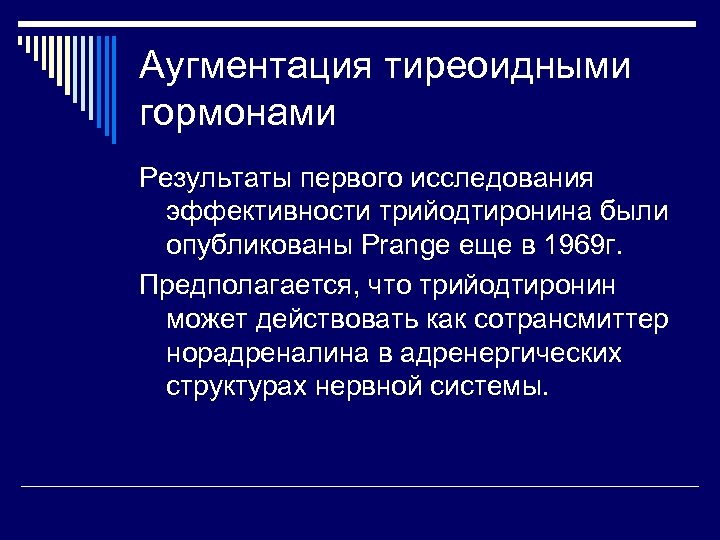 Аугментация тиреоидными гормонами

Результаты первого исследования эффективности трийодтиронина были опубликованы Prange еще в 1969г.

Предполагается, что трийодтиронин может действовать как сотрансмиттер норадреналина в адренергических структурах нервной системы.